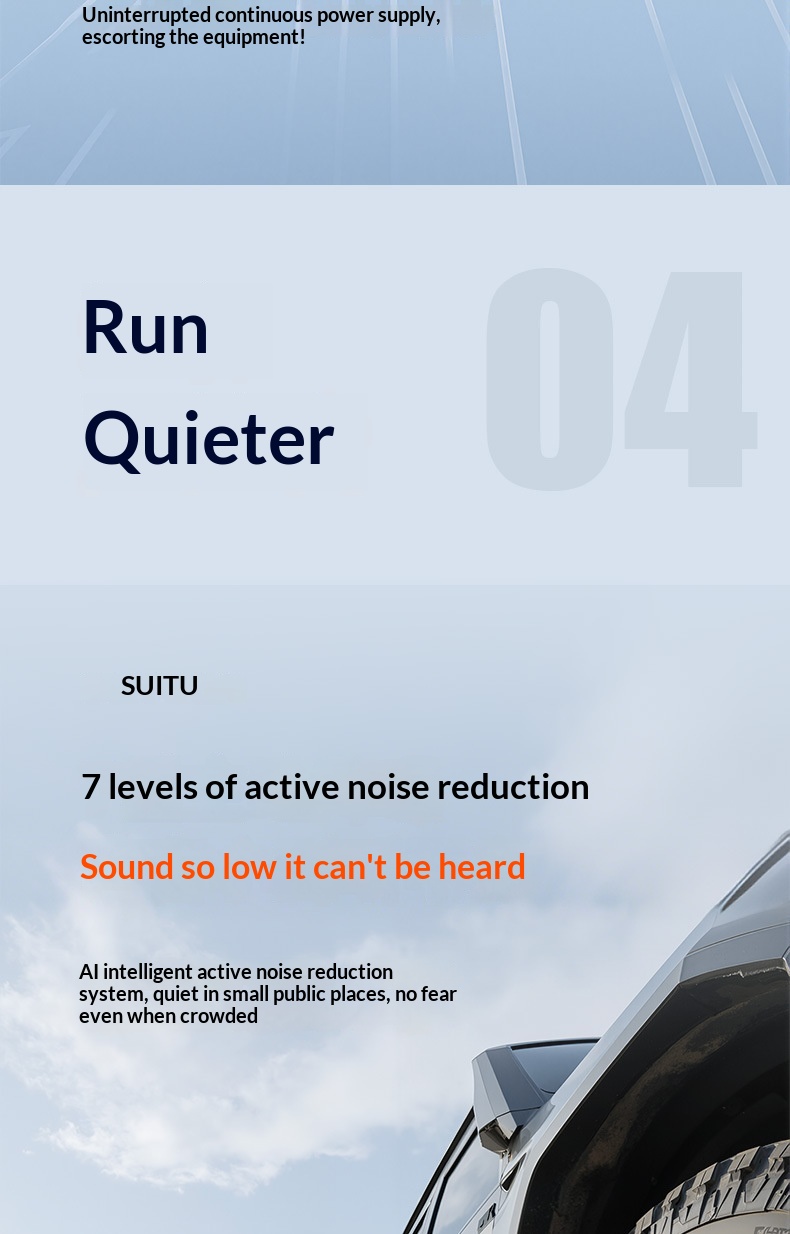 Uninterrupted continuous power supply, escorting the equipment!

Run
Quieter

04

SUITU

7 levels of active noise reduction

Sound so low it can't be heard

AI intelligent active noise reduction system, quiet in small public places, no fear even when crowded